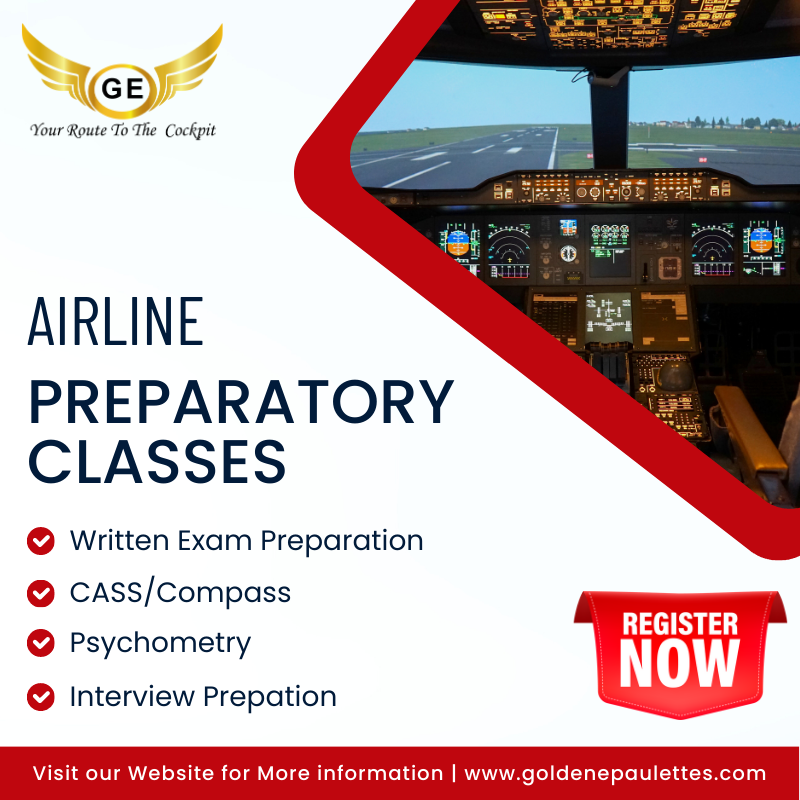 GE
Your Route To The Cockpit

AIRLINE
PREPARATORY CLASSES

Written Exam Preparation
CASS/Compass
Psychometry
Interview Prepation

REGISTER NOW

Visit our Website for More information | www.goldenepaulettes.com